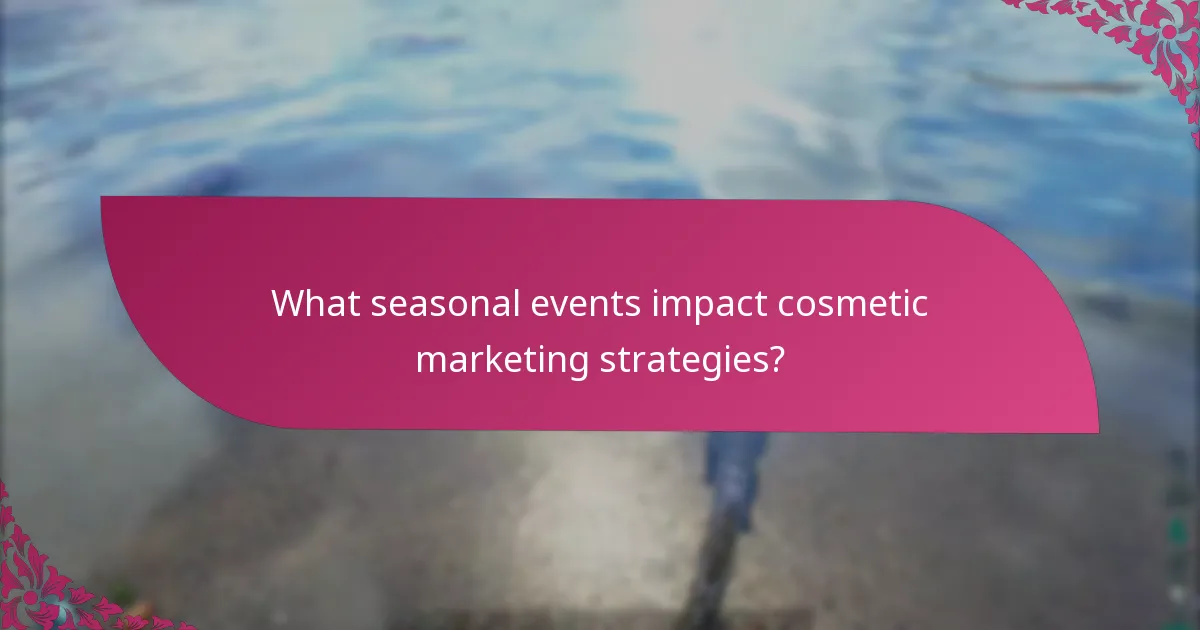 What seasonal events impact cosmetic marketing strategies?